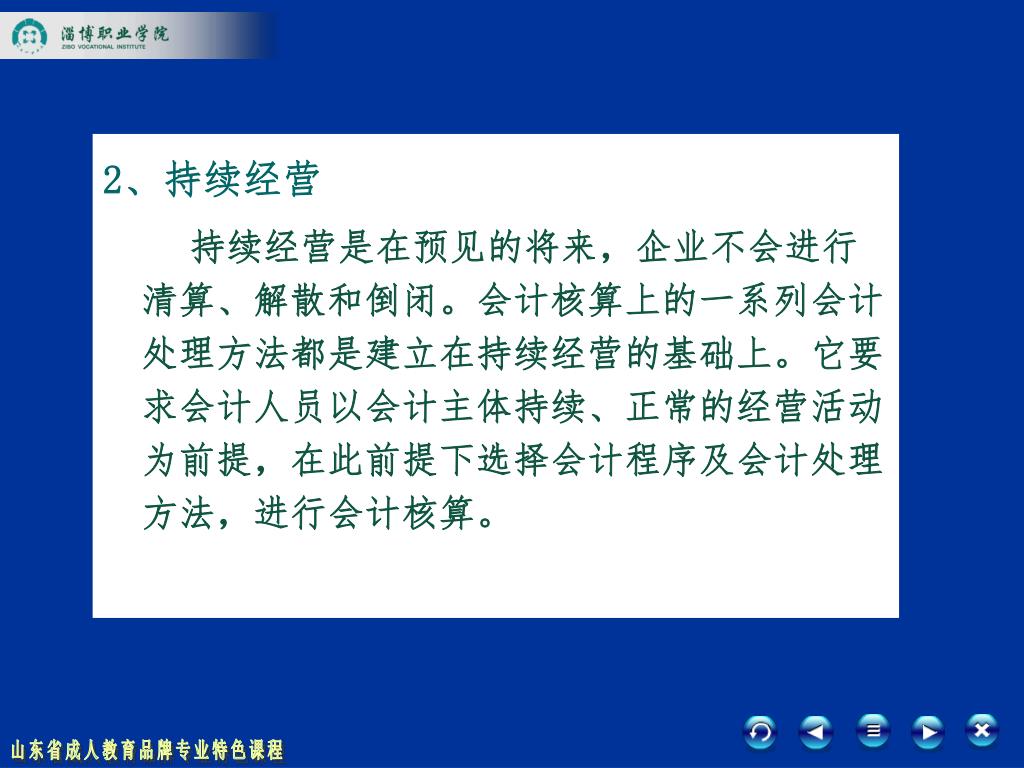 淄博职业学院
ZIBO VOCATIONAL INSTITUTE

2、持续经营

持续经营是在预见的将来，企业不会进行清算、解散和倒闭。会计核算上的一系列会计处理方法都是建立在持续经营的基础上。它要求会计人员以会计主体持续、正常的经营活动为前提，在此前提下选择会计程序及会计处理方法，进行会计核算。

山东省成人教育品牌专业特色课程